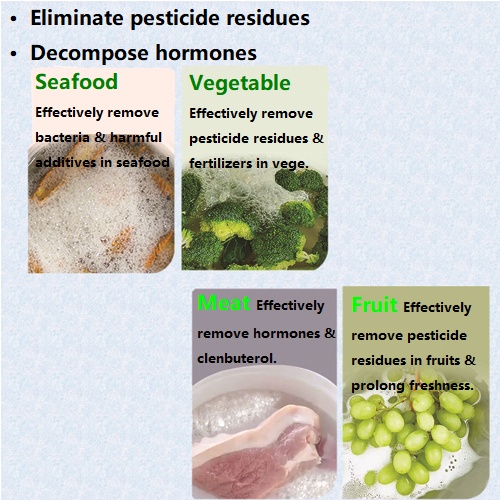 • Eliminate pesticide residues
• Decompose hormones

Seafood
Effectively remove bacteria & harmful additives in seafood

Vegetable
Effectively remove pesticide residues & fertilizers in vege.

Meat Effectively remove hormones & clenbuterol.

Fruit Effectively remove pesticide residues in fruits & prolong freshness.